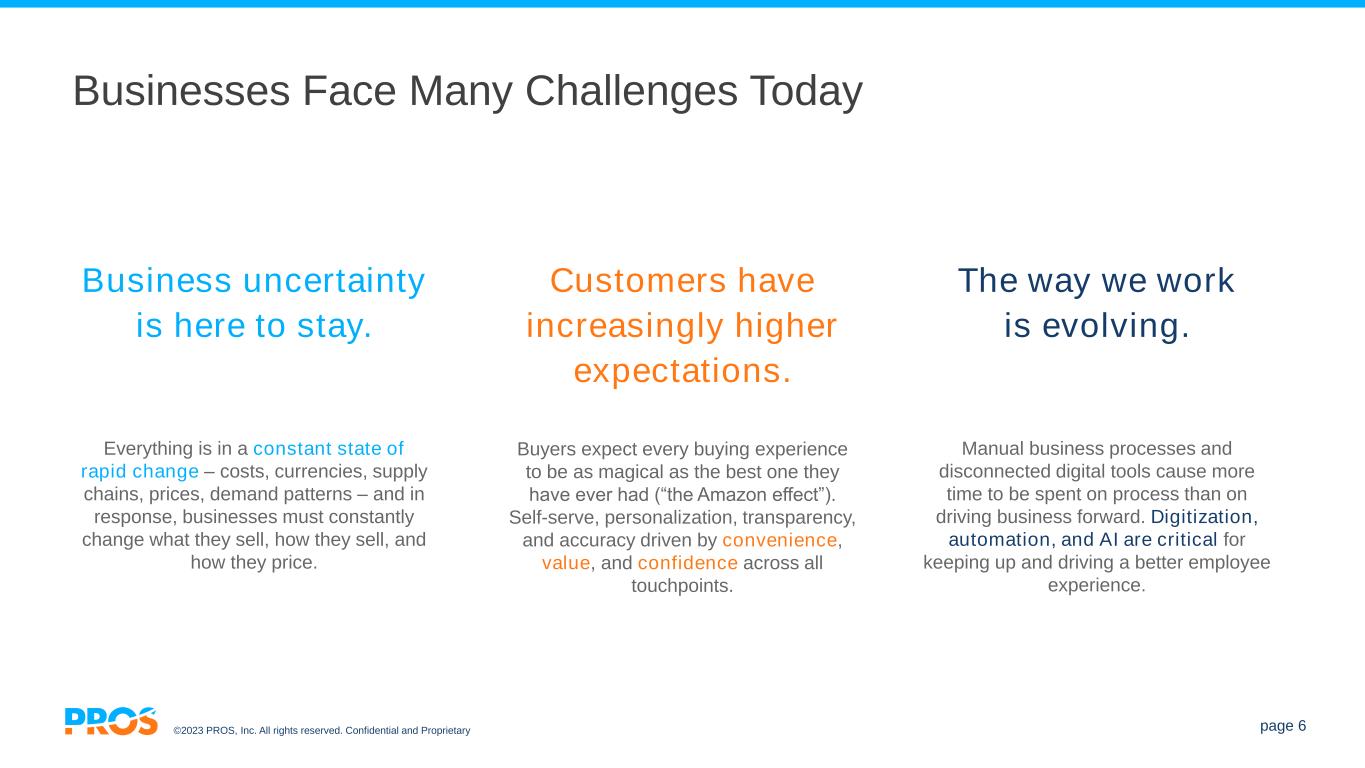 Businesses Face Many Challenges Today

Business uncertainty is here to stay.

Everything is in a constant state of rapid change – costs, currencies, supply chains, prices, demand patterns – and in response, businesses must constantly change what they sell, how they sell, and how they price.

Customers have increasingly higher expectations.

Buyers expect every buying experience to be as magical as the best one they have ever had (“the Amazon effect”). Self-serve, personalization, transparency, and accuracy driven by convenience, value, and confidence across all touchpoints.

The way we work is evolving.

Manual business processes and disconnected digital tools cause more time to be spent on process than on driving business forward. Digitization, automation, and AI are critical for keeping up and driving a better employee experience.

PROS ©2023 PROS, Inc. All rights reserved. Confidential and Proprietary

page 6